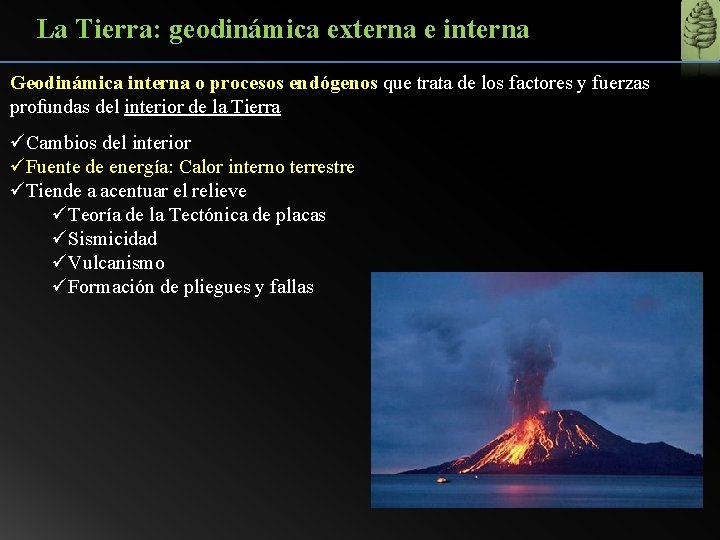 La Tierra: geodinámica externa e interna

Geodinámica interna o procesos endógenos que trata de los factores y fuerzas profundas del interior de la Tierra

✓Cambios del interior
✓Fuente de energía: Calor interno terrestre
✓Tiende a acentuar el relieve
✓Teoría de la Tectónica de placas
✓Sismicidad
✓Vulcanismo
✓Formación de pliegues y fallas